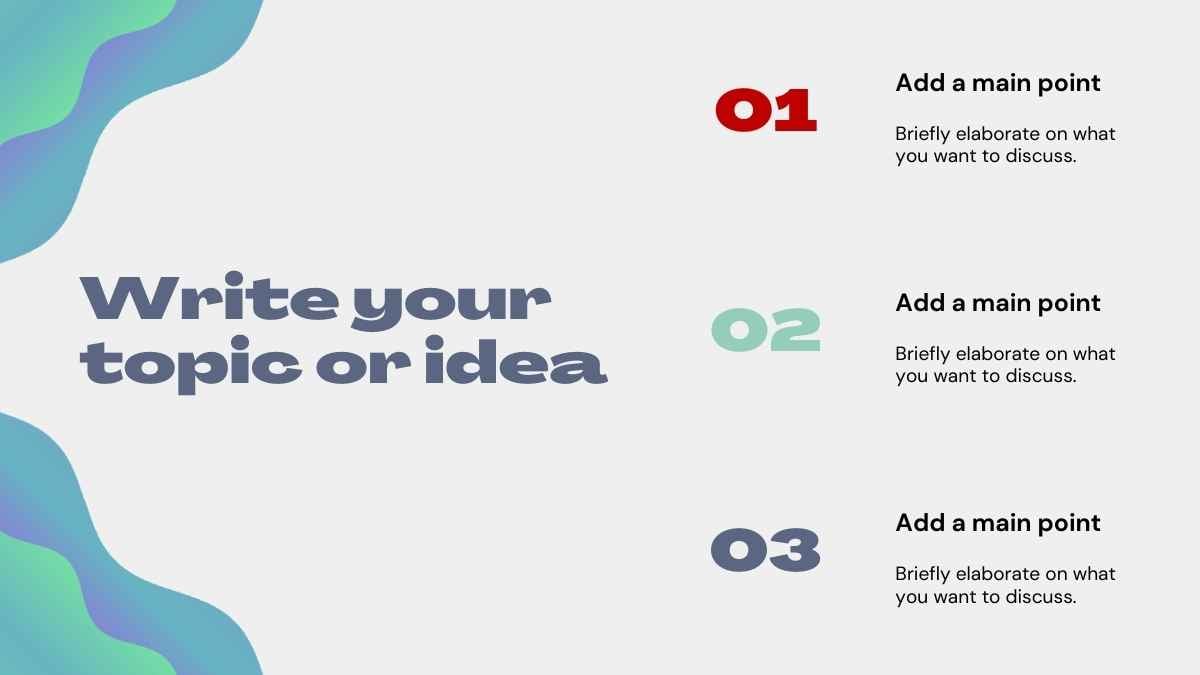 Write your topic or idea

01

Add a main point

Briefly elaborate on what you want to discuss.

02

Add a main point

Briefly elaborate on what you want to discuss.

03

Add a main point

Briefly elaborate on what you want to discuss.